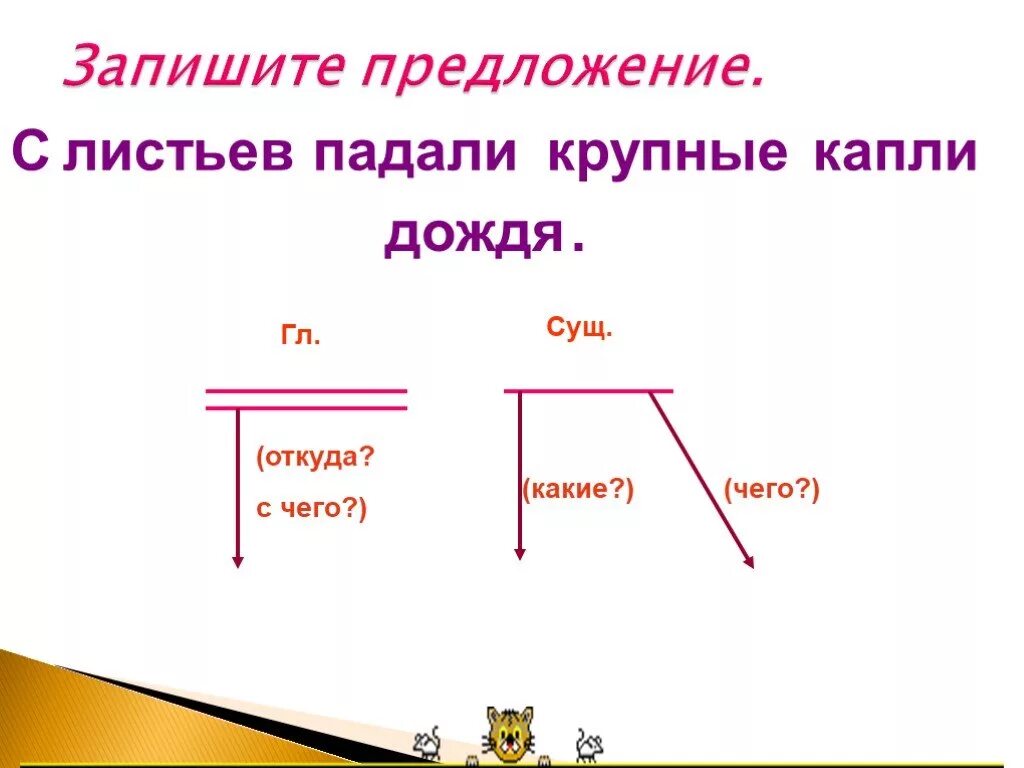 Запишите предложение.

С листьев падали крупные капли дождя.

Гл.

Сущ.

(откуда? с чего?)

(какие?)

(чего?)